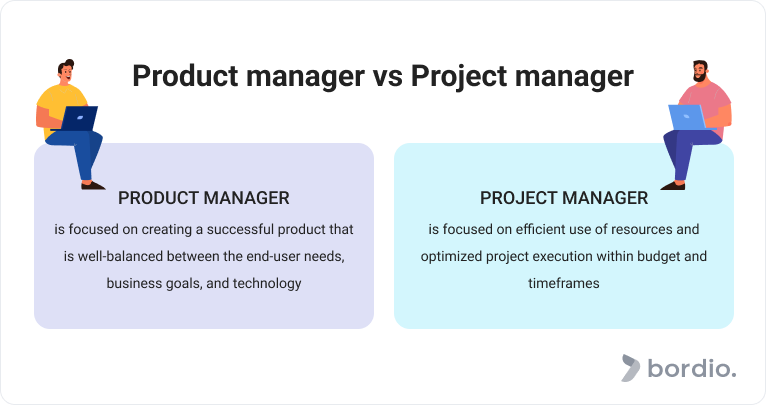 Product manager vs Project manager

PRODUCT MANAGER
is focused on creating a successful product that is well-balanced between the end-user needs, business goals, and technology

PROJECT MANAGER
is focused on efficient use of resources and optimized project execution within budget and timeframes

bordio.